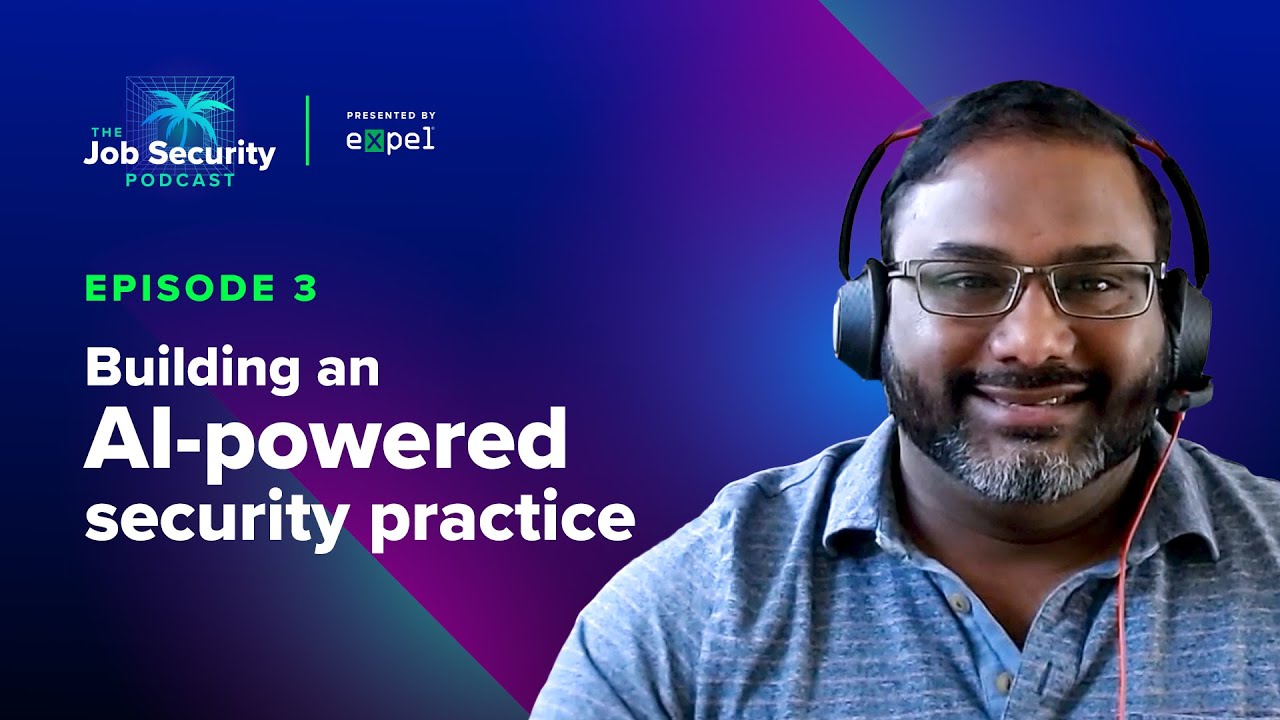 THE
Job Security
PODCAST

PRESENTED BY
expel

EPISODE 3

Building an AI-powered security practice